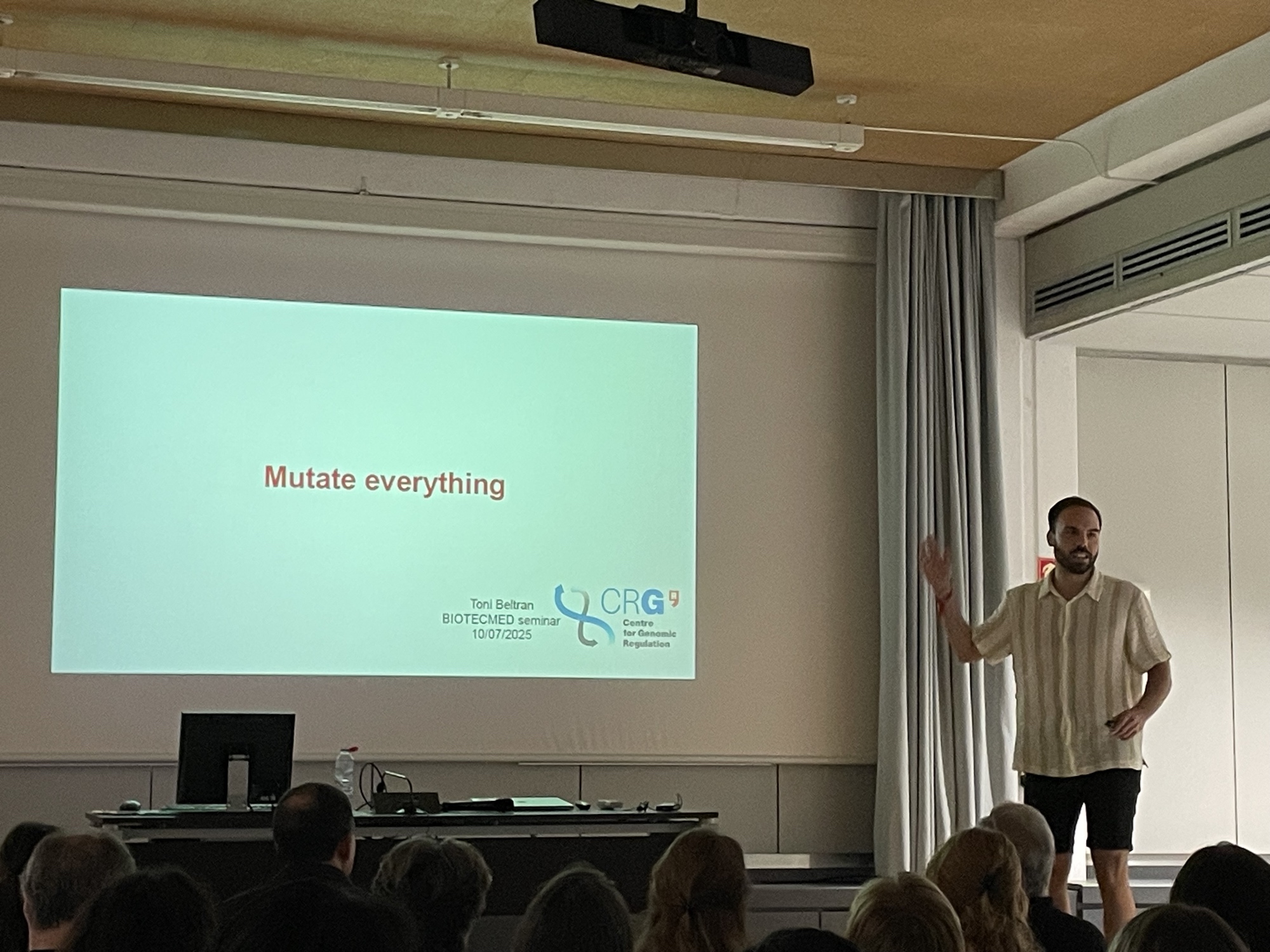 Mutate everything

Toni Beltran
BIOTECMED seminar
10/07/2025

CRG
Centre for Genomic Regulation